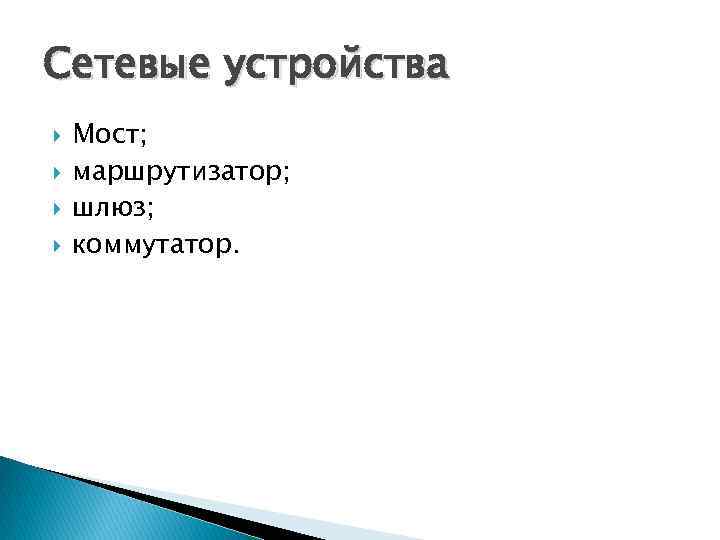 Сетевые устройства

Мост;
маршрутизатор;
шлюз;
коммутатор.